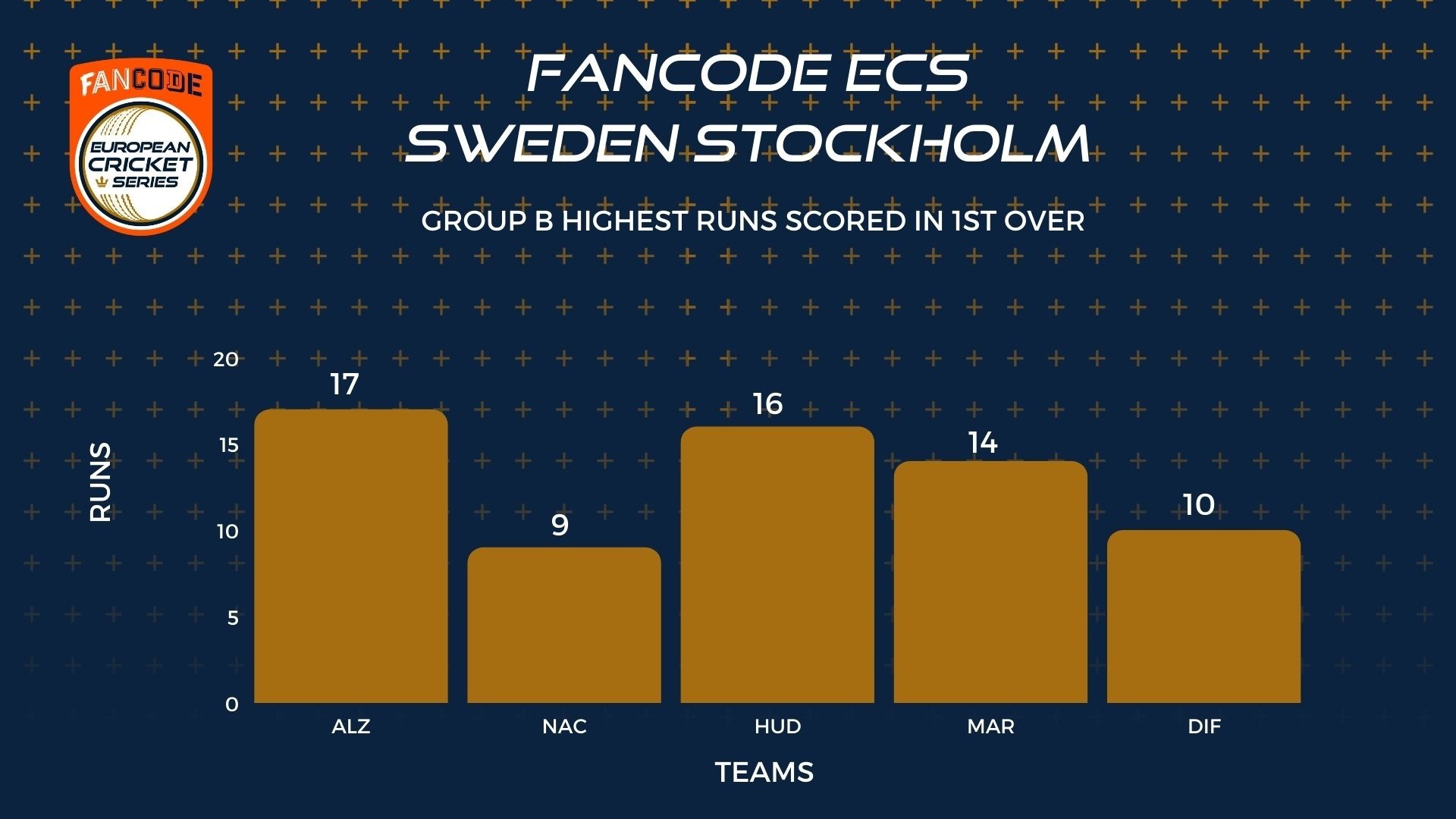 FANCODE
EUROPEAN CRICKET SERIES

FANCODE ECS SWEDEN STOCKHOLM

GROUP B HIGHEST RUNS SCORED IN 1ST OVER

RUNS

20
15
10
5
0

17
9
16
14
10

ALZ
NAC
HUD
MAR
DIF

TEAMS